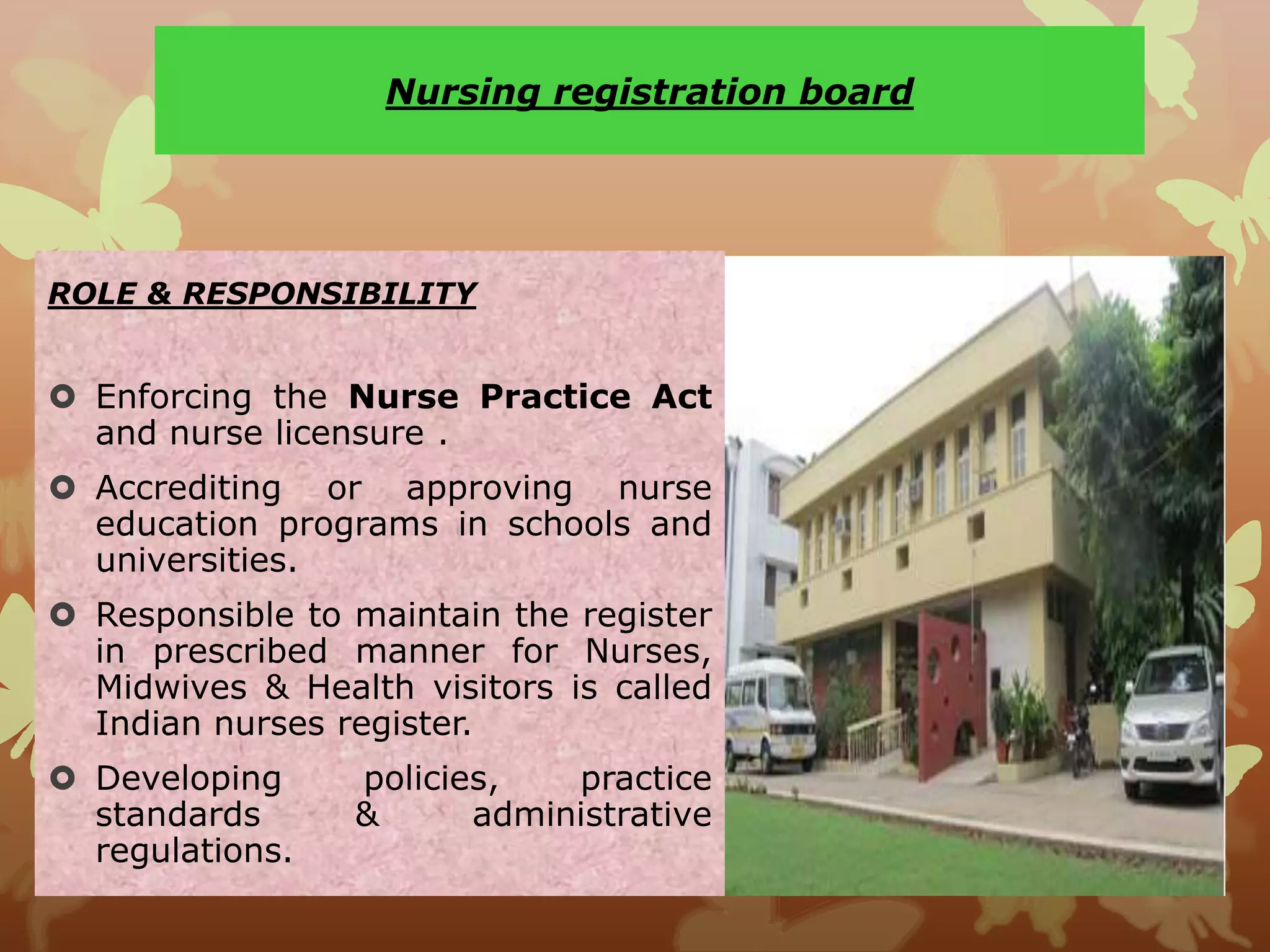 Nursing registration board

ROLE & RESPONSIBILITY

Enforcing the Nurse Practice Act and nurse licensure .

Accrediting or approving nurse education programs in schools and universities.

Responsible to maintain the register in prescribed manner for Nurses, Midwives & Health visitors is called Indian nurses register.

Developing policies, practice standards & administrative regulations.